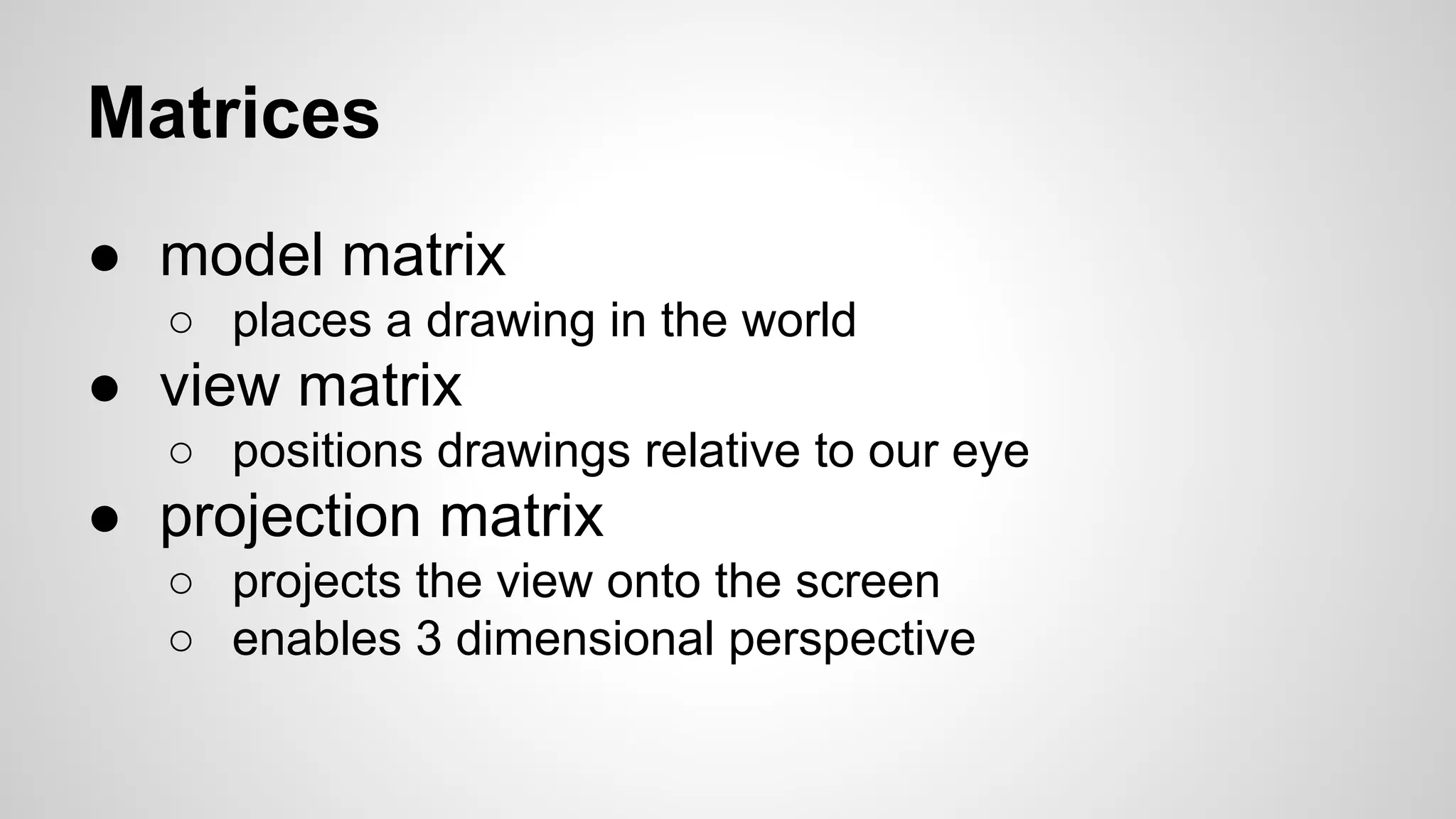 Matrices

● model matrix
  ○ places a drawing in the world
● view matrix
  ○ positions drawings relative to our eye
● projection matrix
  ○ projects the view onto the screen
  ○ enables 3 dimensional perspective